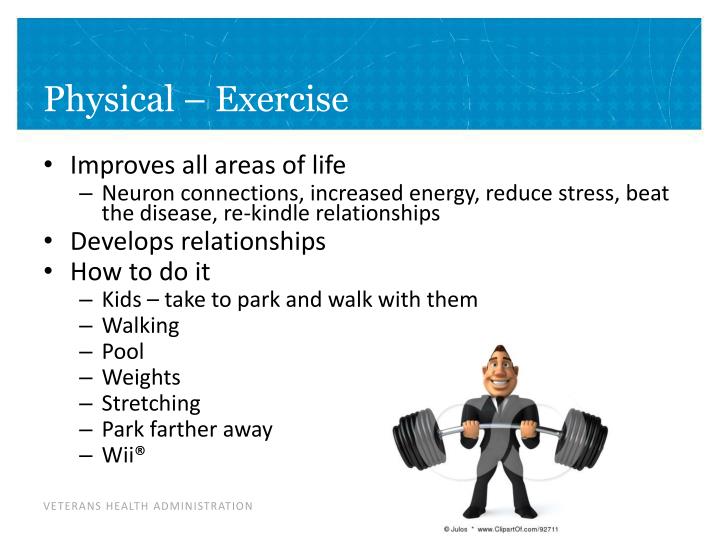 Physical – Exercise

• Improves all areas of life
  – Neuron connections, increased energy, reduce stress, beat the disease, re-kindle relationships
• Develops relationships
• How to do it
  – Kids – take to park and walk with them
  – Walking
  – Pool
  – Weights
  – Stretching
  – Park farther away
  – Wii®

VETERANS HEALTH ADMINISTRATION

© Julos * www.ClipartOf.com/92711